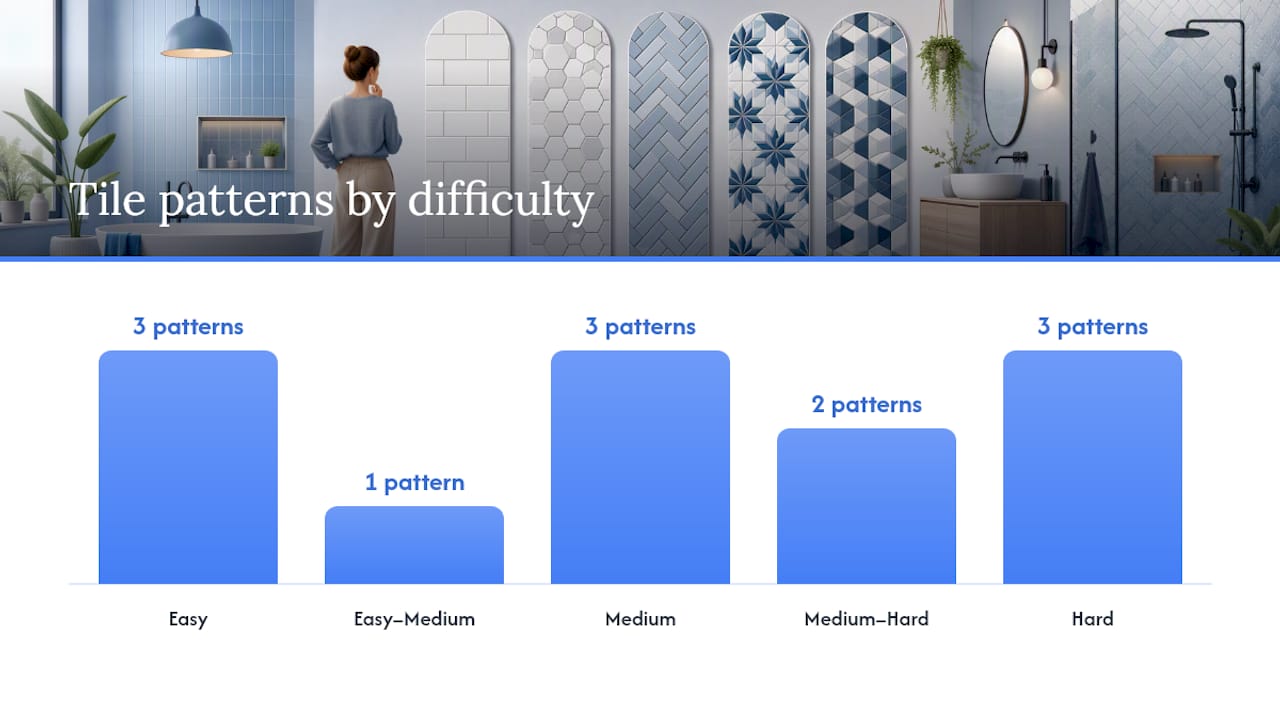 Tile patterns by difficulty

3 patterns

1 pattern

3 patterns

2 patterns

3 patterns

Easy

Easy–Medium

Medium

Medium–Hard

Hard